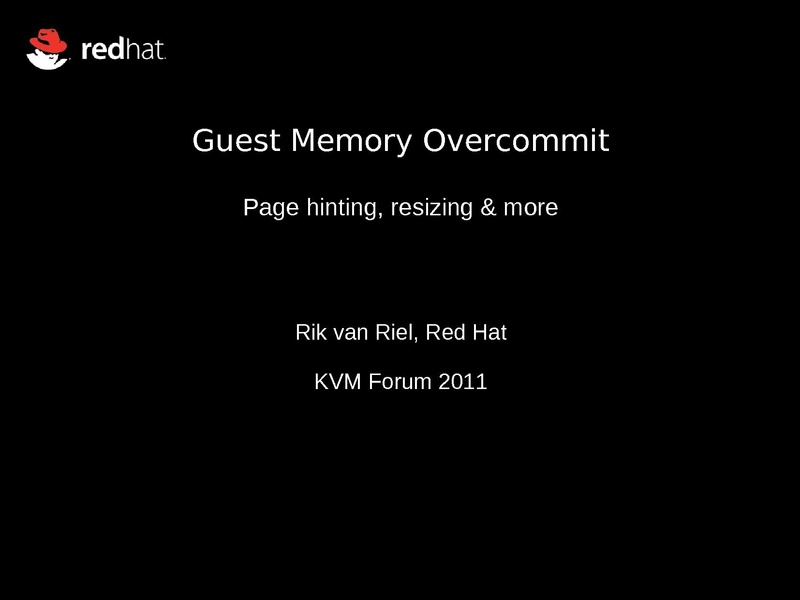 redhat.

Guest Memory Overcommit

Page hinting, resizing & more

Rik van Riel, Red Hat

KVM Forum 2011